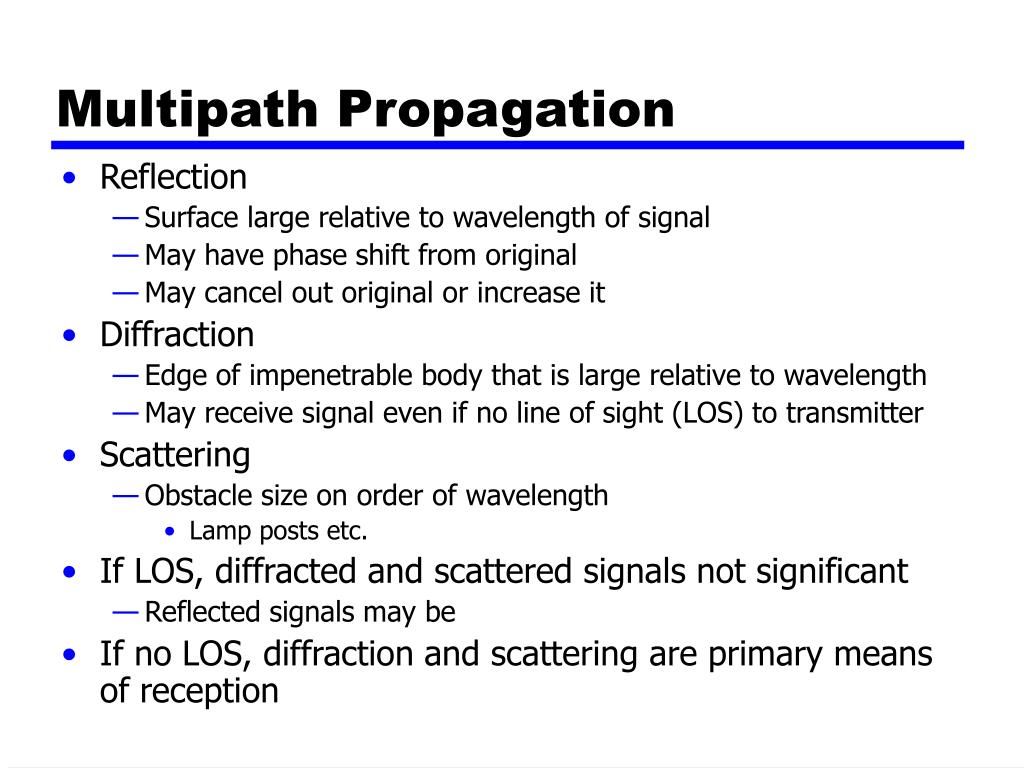 Multipath Propagation

• Reflection
— Surface large relative to wavelength of signal
— May have phase shift from original
— May cancel out original or increase it
• Diffraction
— Edge of impenetrable body that is large relative to wavelength
— May receive signal even if no line of sight (LOS) to transmitter
• Scattering
— Obstacle size on order of wavelength
• Lamp posts etc.
• If LOS, diffracted and scattered signals not significant
— Reflected signals may be
• If no LOS, diffraction and scattering are primary means of reception